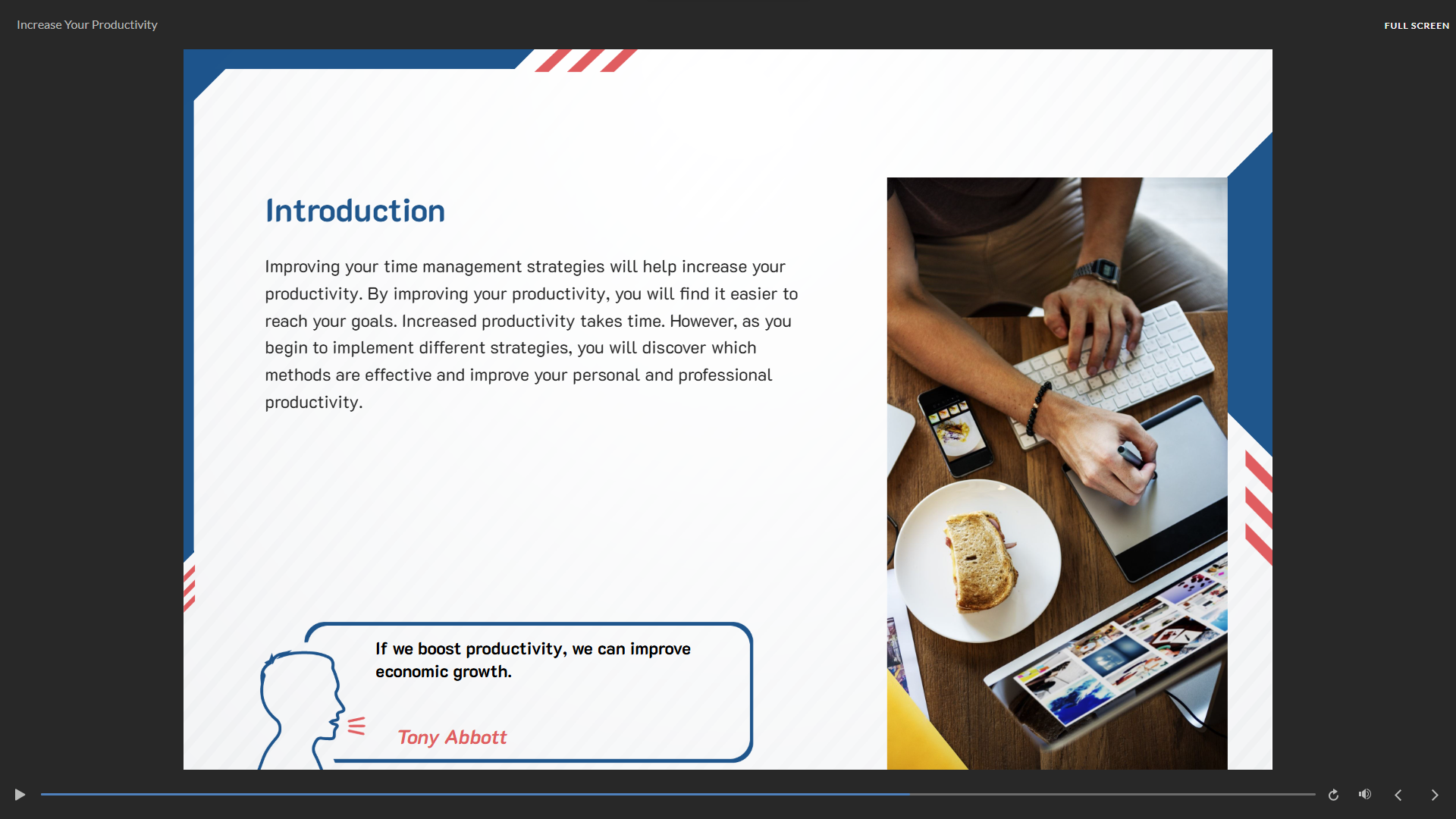 Increase Your Productivity

FULL SCREEN

Introduction

Improving your time management strategies will help increase your productivity. By improving your productivity, you will find it easier to reach your goals. Increased productivity takes time. However, as you begin to implement different strategies, you will discover which methods are effective and improve your personal and professional productivity.

If we boost productivity, we can improve economic growth.

Tony Abbott